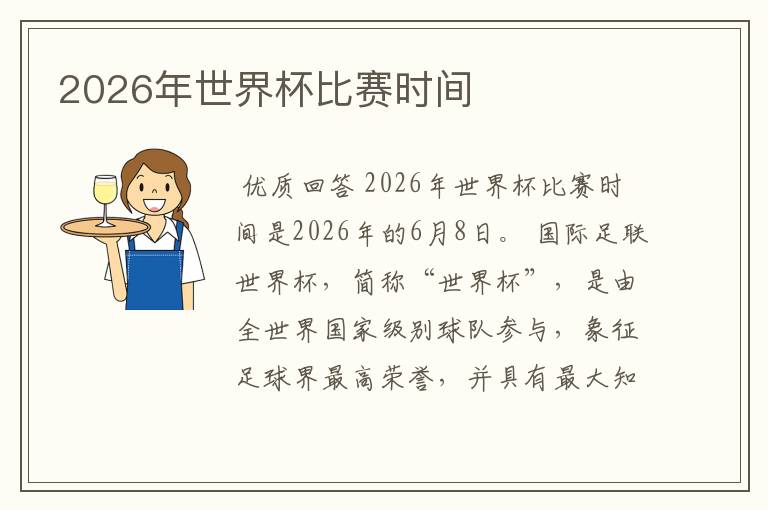 2026年世界杯比赛时间

优质回答 2026年世界杯比赛时间是2026年的6月8日。 国际足联世界杯，简称“世界杯”，是由全世界国家级别球队参与，象征足球界最高荣誉，并具有最大知